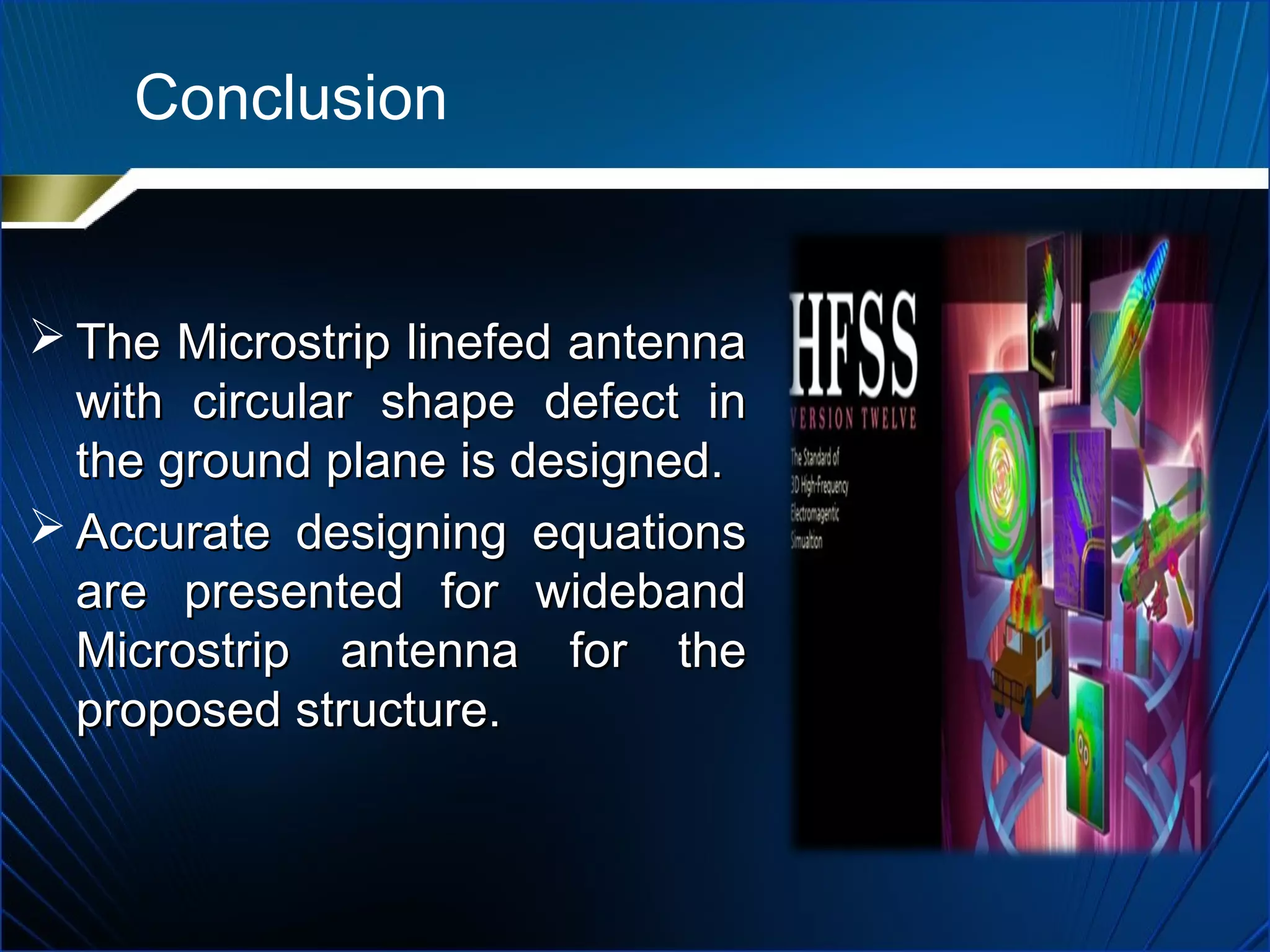 Conclusion

➢ The Microstrip linefed antenna with circular shape defect in the ground plane is designed.

➢ Accurate designing equations are presented for wideband Microstrip antenna for the proposed structure.

HFSS
VERSION TWELVE
The Standard of 3D High-Frequency Electromagentic Simualtion